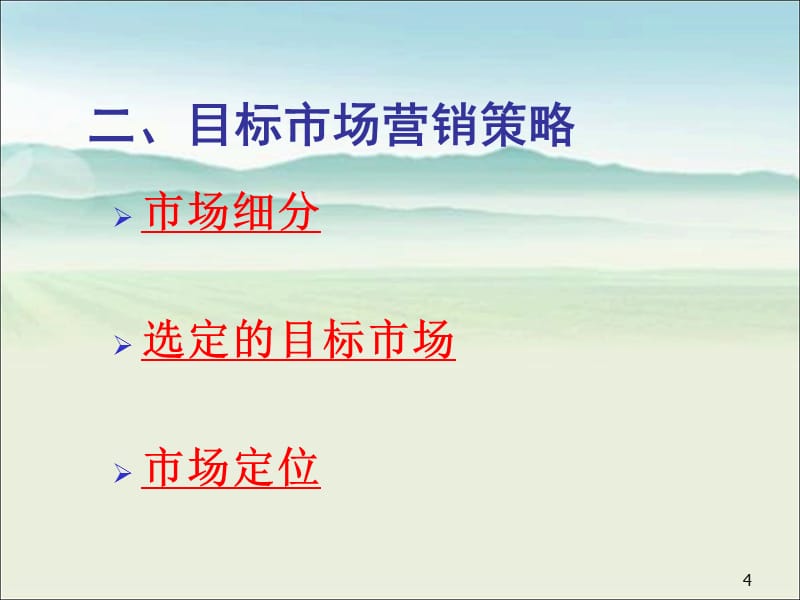 二、目标市场营销策略

➢ 市场细分

➢ 选定的目标市场

➢ 市场定位

4